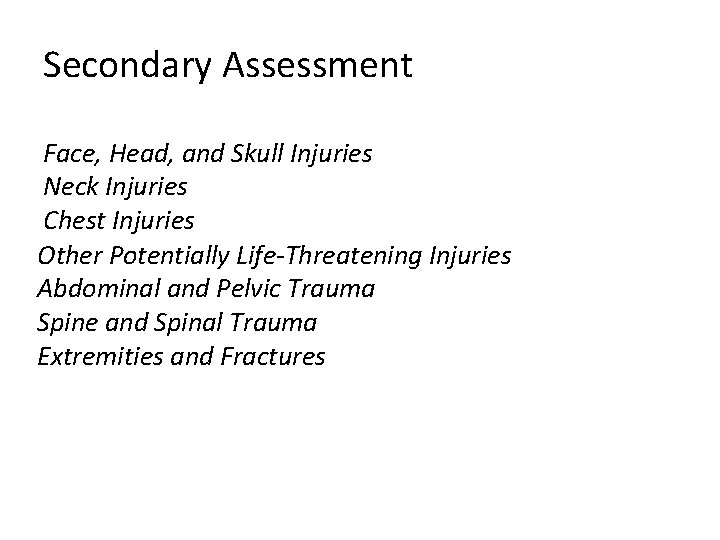 Secondary Assessment

Face, Head, and Skull Injuries
Neck Injuries
Chest Injuries
Other Potentially Life-Threatening Injuries
Abdominal and Pelvic Trauma
Spine and Spinal Trauma
Extremities and Fractures